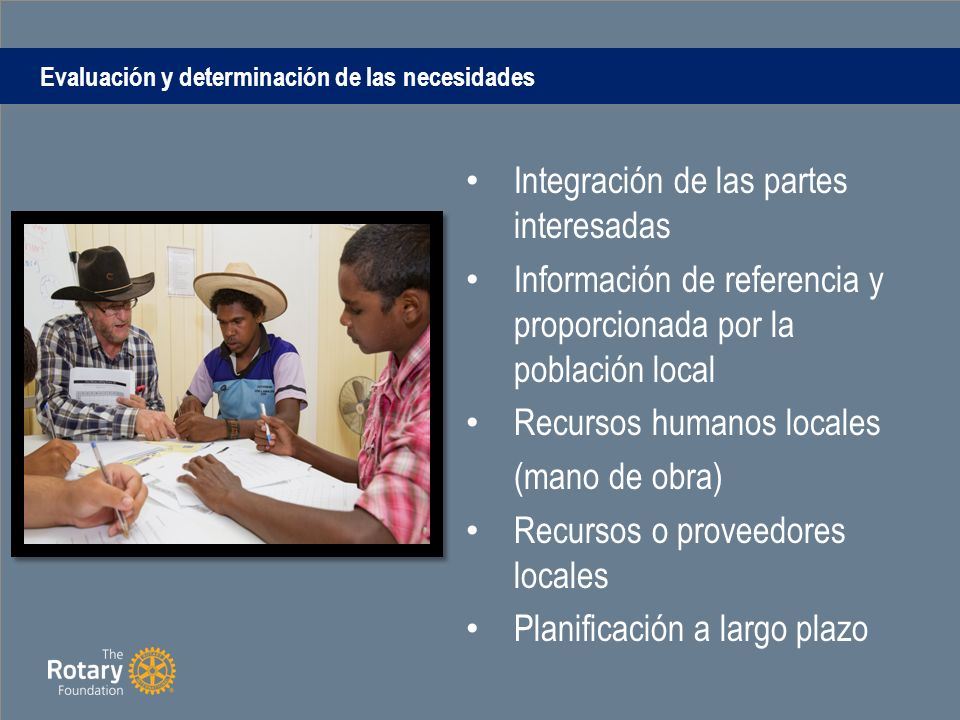 Evaluación y determinación de las necesidades

• Integración de las partes interesadas
• Información de referencia y proporcionada por la población local
• Recursos humanos locales (mano de obra)
• Recursos o proveedores locales
• Planificación a largo plazo

The Rotary Foundation